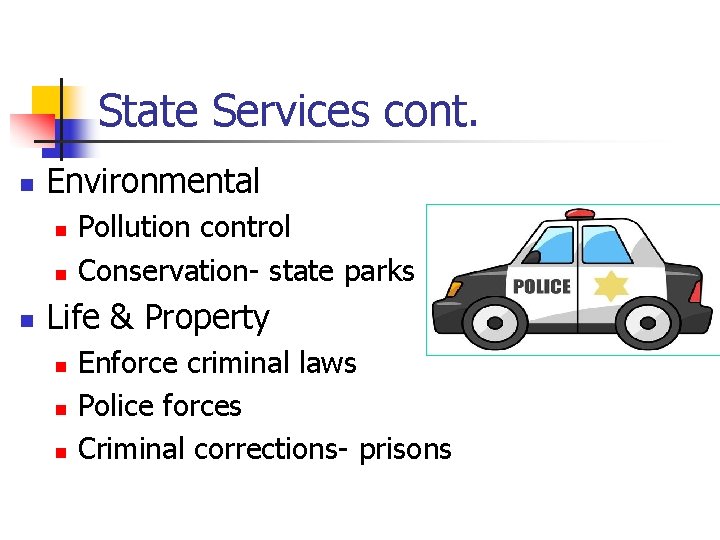 State Services cont.

- Environmental
  - Pollution control
  - Conservation- state parks
- Life & Property
  - Enforce criminal laws
  - Police forces
  - Criminal corrections- prisons

POLICE